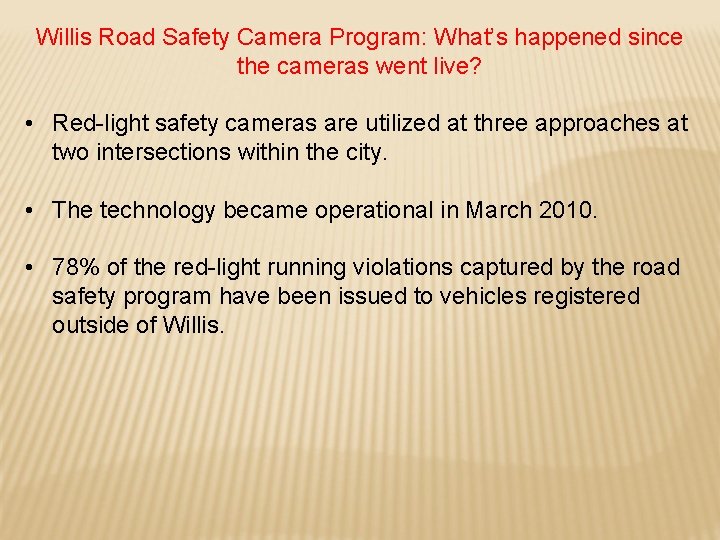 Willis Road Safety Camera Program: What's happened since the cameras went live?

• Red-light safety cameras are utilized at three approaches at two intersections within the city.

• The technology became operational in March 2010.

• 78% of the red-light running violations captured by the road safety program have been issued to vehicles registered outside of Willis.